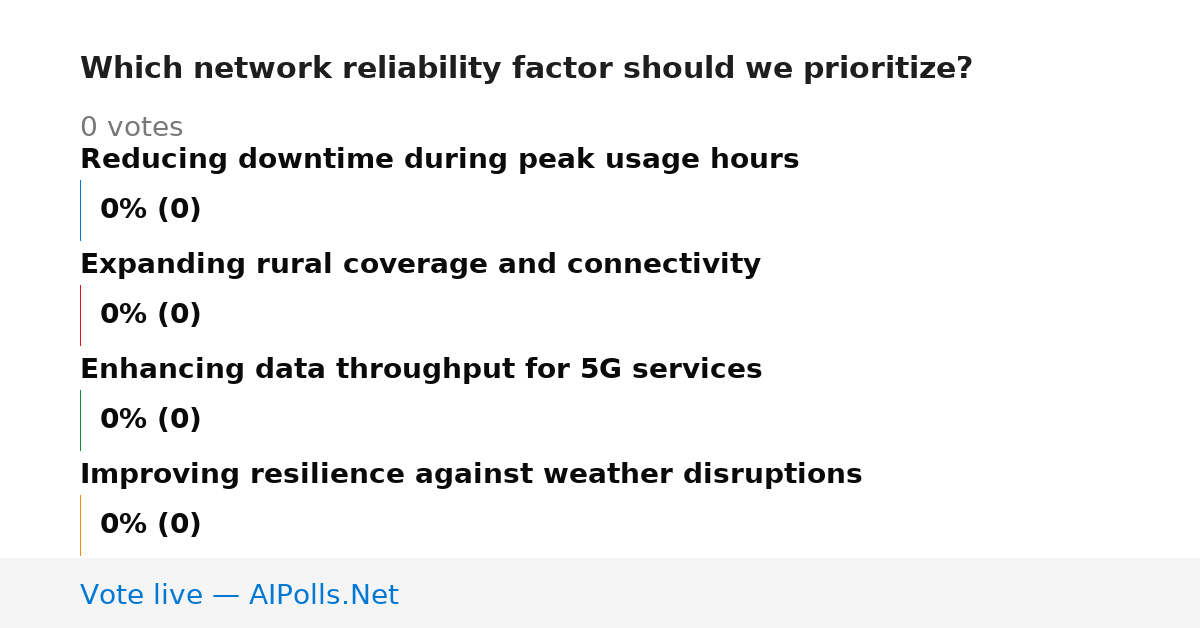 Which network reliability factor should we prioritize?

0 votes

Reducing downtime during peak usage hours

0% (0)

Expanding rural coverage and connectivity

0% (0)

Enhancing data throughput for 5G services

0% (0)

Improving resilience against weather disruptions

0% (0)

Vote live — AIPolls.Net